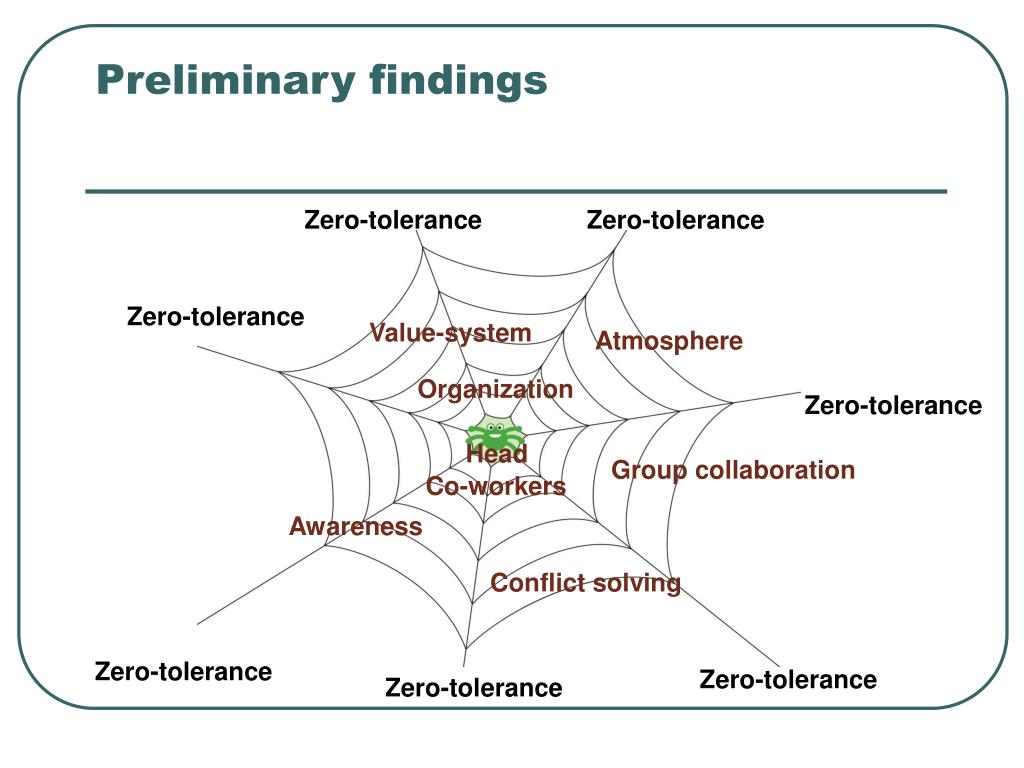 Preliminary findings

Zero-tolerance

Zero-tolerance

Zero-tolerance

Value-system

Atmosphere

Organization

Zero-tolerance

Head

Co-workers

Group collaboration

Awareness

Conflict solving

Zero-tolerance

Zero-tolerance

Zero-tolerance